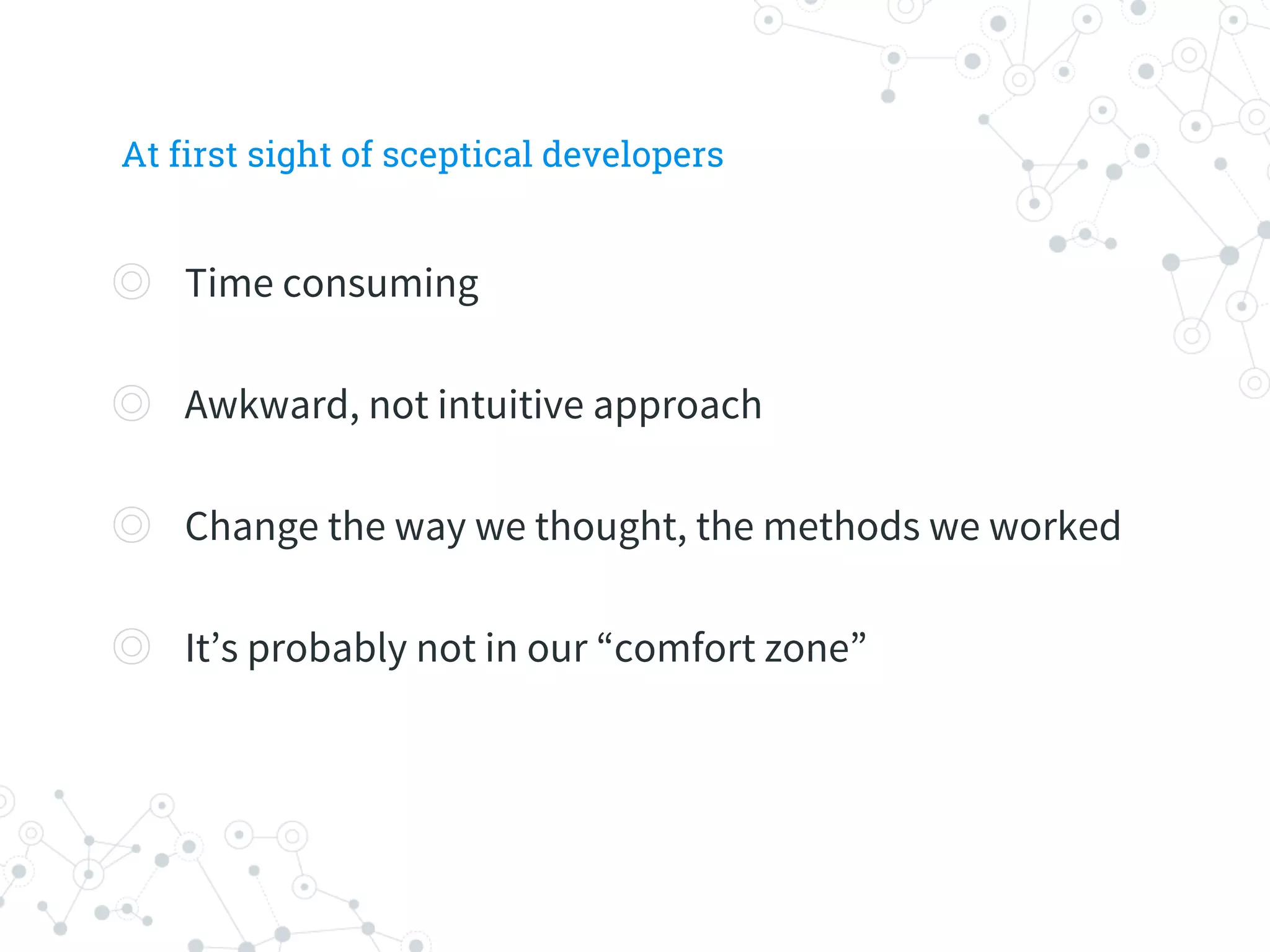 At first sight of sceptical developers

Time consuming

Awkward, not intuitive approach

Change the way we thought, the methods we worked

It’s probably not in our “comfort zone”